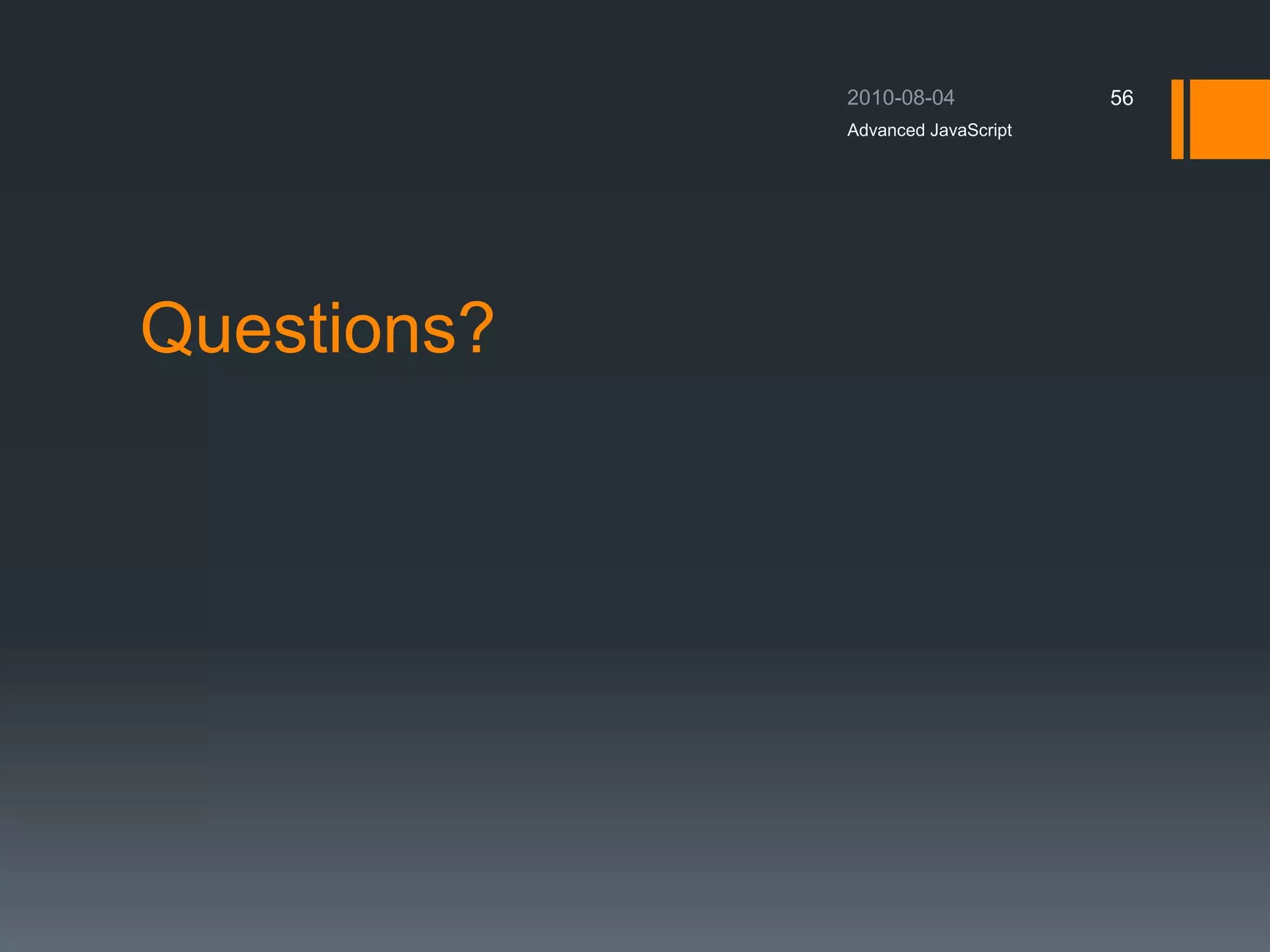 2010-08-04 56
Advanced JavaScript

Questions?